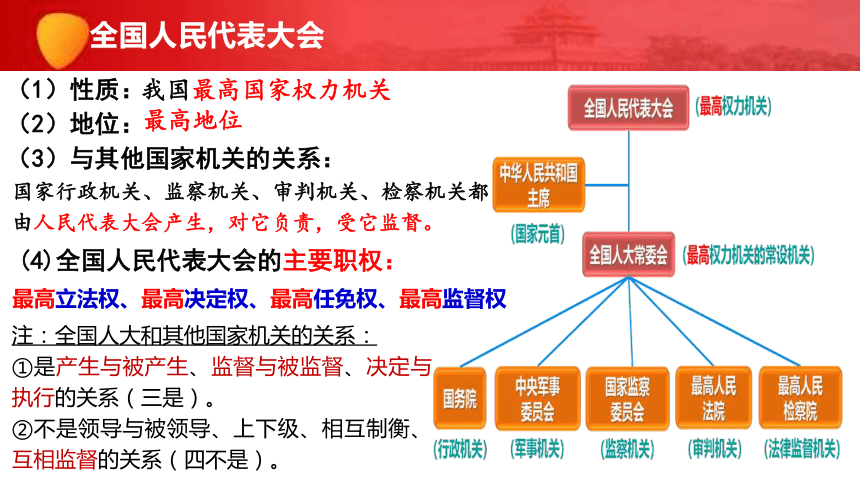 全国人民代表大会

（1）性质：我国最高国家权力机关

（2）地位：最高地位

（3）与其他国家机关的关系：

国家行政机关、监察机关、审判机关、检察机关都由人民代表大会产生，对它负责，受它监督。

(4)全国人民代表大会的主要职权：

最高立法权、最高决定权、最高任免权、最高监督权

注：全国人大和其他国家机关的关系：

①是产生与被产生、监督与被监督、决定与执行的关系（三是）。

②不是领导与被领导、上下级、相互制衡、互相监督的关系（四不是）。

全国人民代表大会 (最高权力机关)

中华人民共和国主席 (国家元首)

全国人大常委会 (最高权力机关的常设机关)

国务院 (行政机关)

中央军事委员会 (军事机关)

国家监察委员会 (监察机关)

最高人民法院 (审判机关)

最高人民检察院 (法律监督机关)